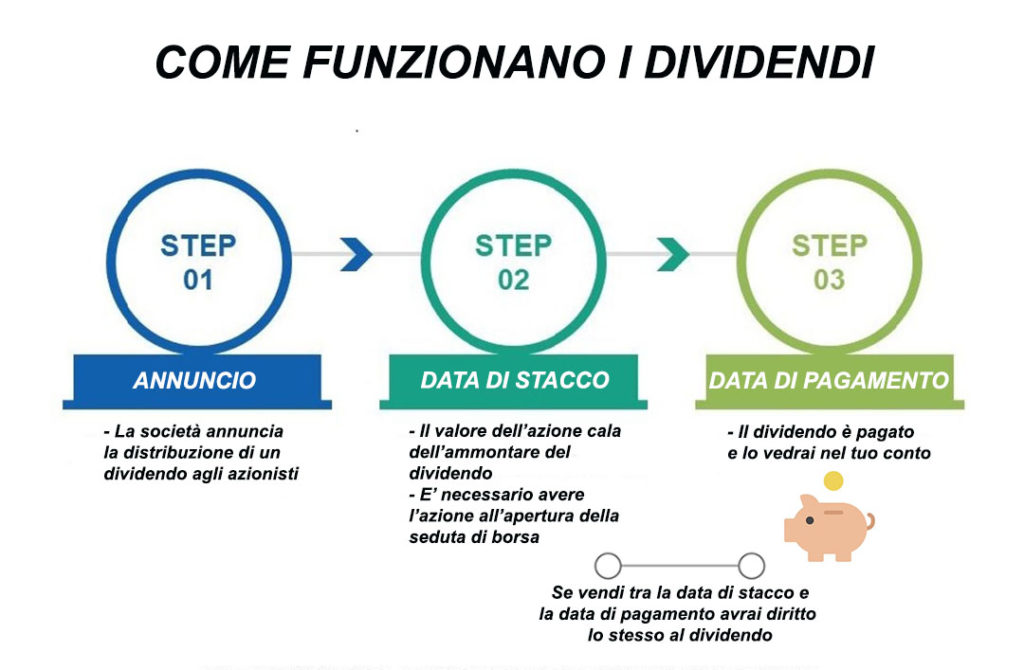 COME FUNZIONANO I DIVIDENDI

STEP 01

ANNUNCIO

- La società annuncia la distribuzione di un dividendo agli azionisti

STEP 02

DATA DI STACCO

- Il valore dell'azione cala dell'ammontare del dividendo
- E' necessario avere l'azione all'apertura della seduta di borsa

STEP 03

DATA DI PAGAMENTO

- Il dividendo è pagato e lo vedrai nel tuo conto

Se vendi tra la data di stacco e la data di pagamento avrai diritto lo stesso al dividendo